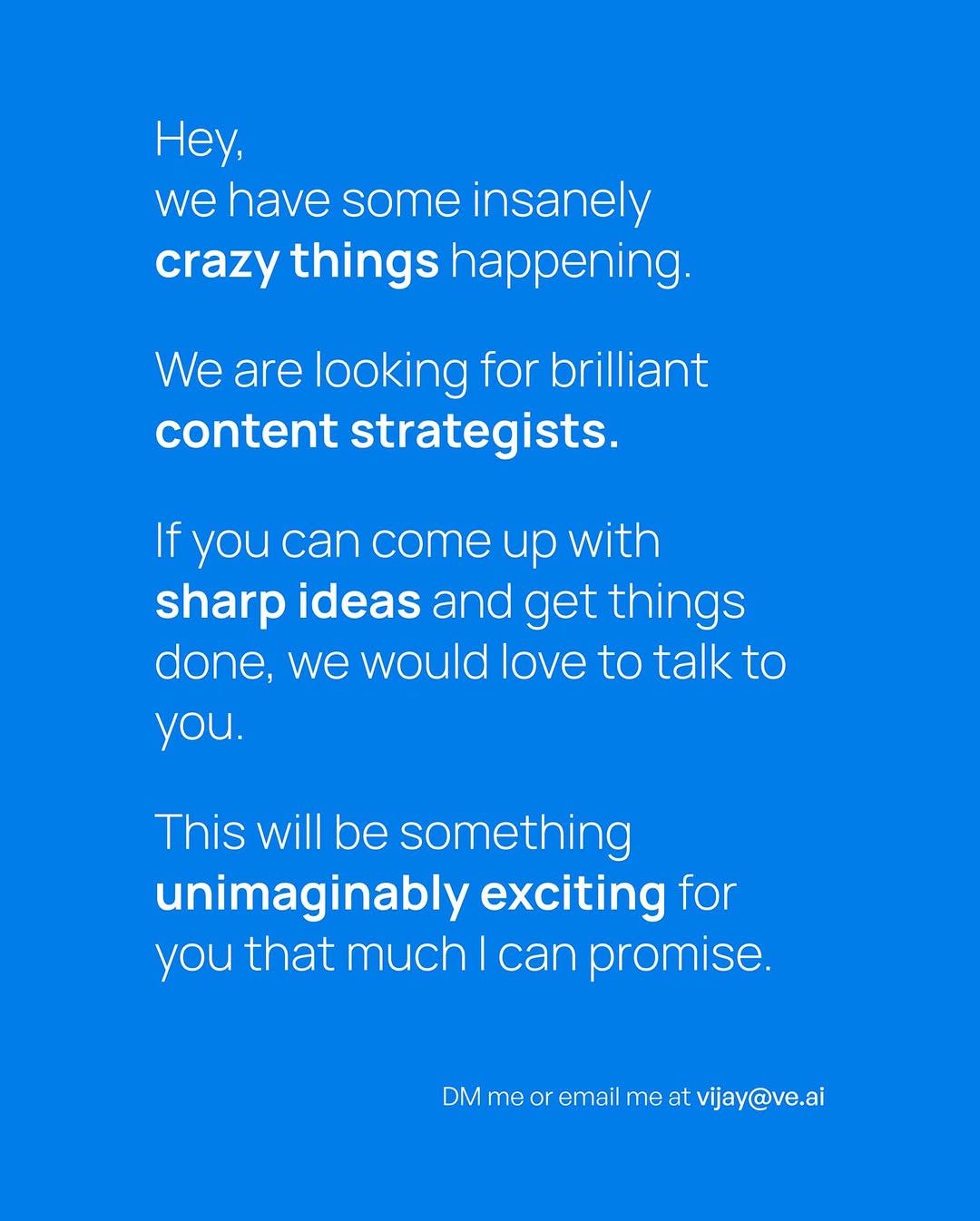 Hey,
we have some insanely crazy things happening.

We are looking for brilliant content strategists.

If you can come up with sharp ideas and get things done, we would love to talk to you.

This will be something unimaginably exciting for you that much I can promise.

DM me or email me at vijay@ve.ai